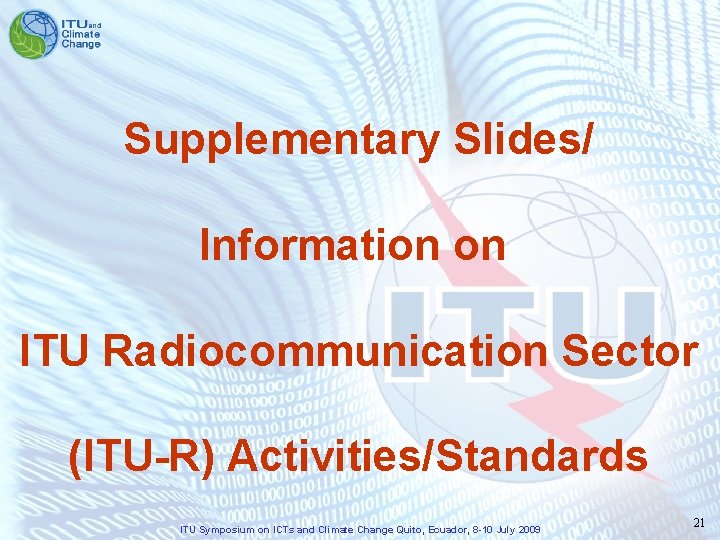 ITU and Climate Change

Supplementary Slides/

Information on

ITU Radiocommunication Sector

(ITU-R) Activities/Standards

ITU

ITU Symposium on ICTs and Climate Change Quito, Ecuador, 8-10 July 2009

21